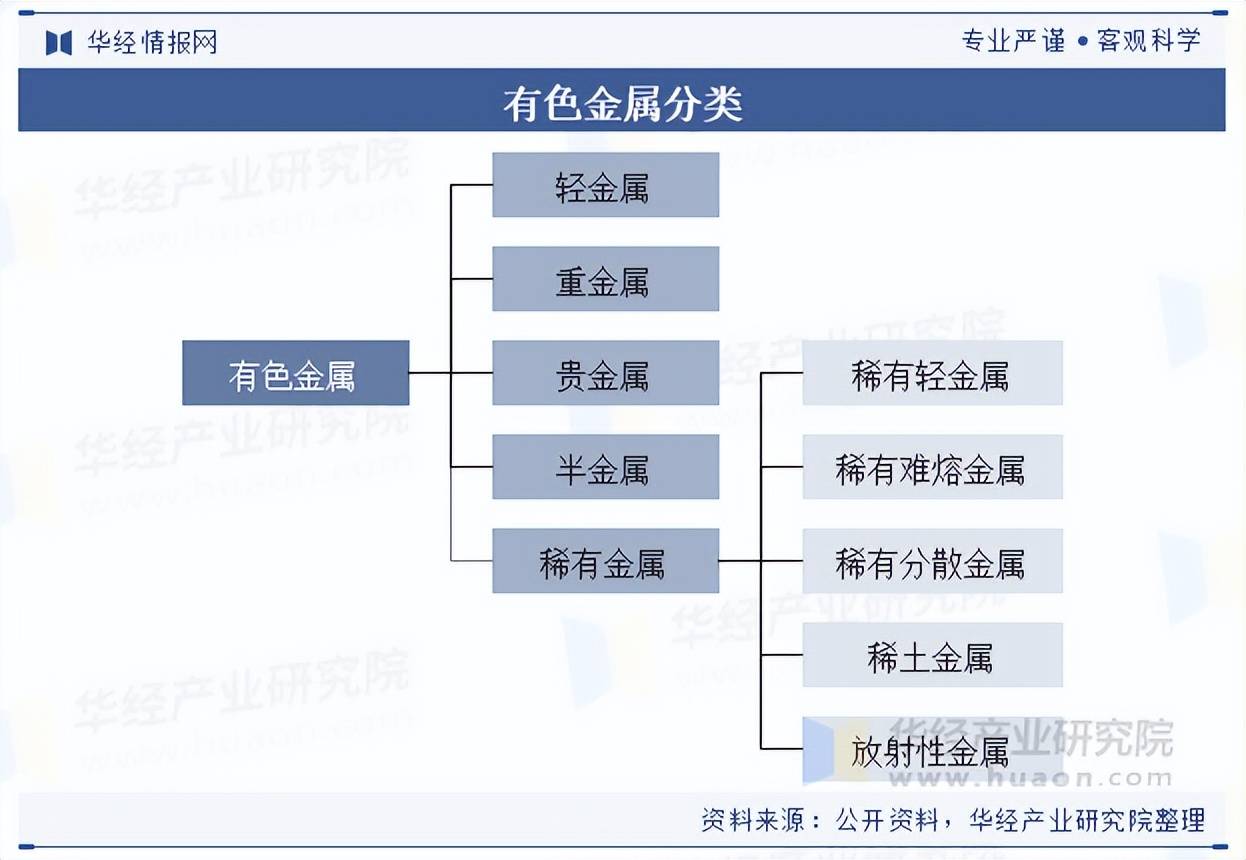 华经情报网

专业严谨 • 客观科学

有色金属分类

有色金属

轻金属

重金属

贵金属

半金属

稀有金属

稀有轻金属

稀有难熔金属

稀有分散金属

稀土金属

放射性金属

华经产业研究院
www.huaon.com

资料来源：公开资料，华经产业研究院整理